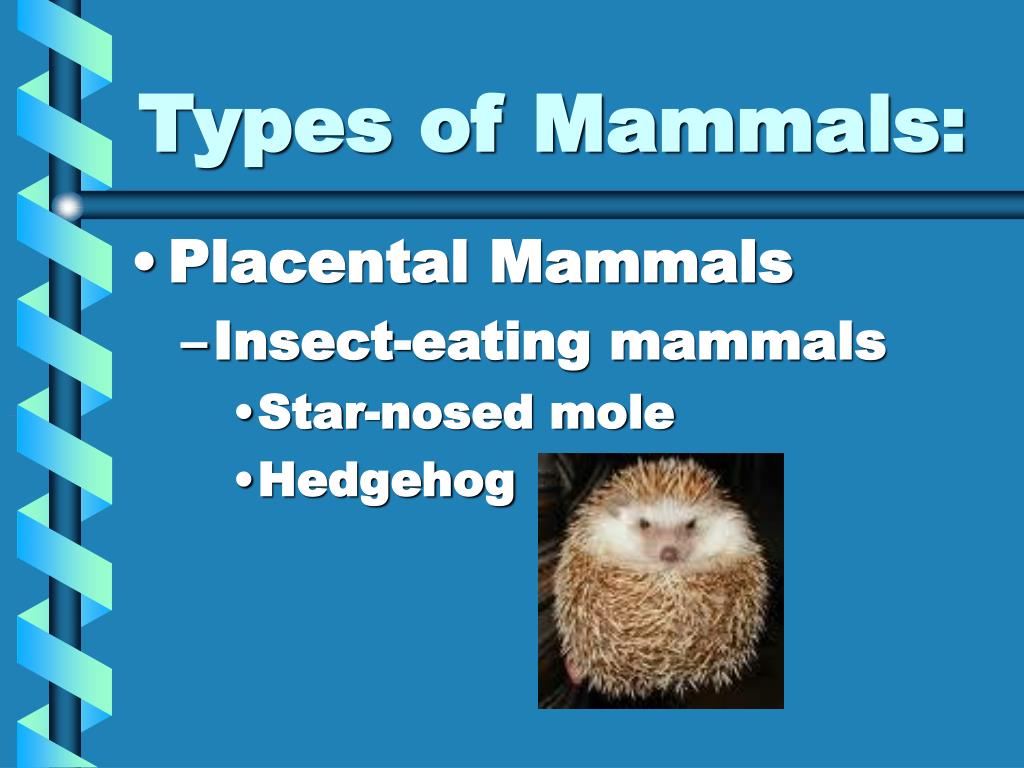 Types of Mammals:

• Placental Mammals

– Insect-eating mammals

• Star-nosed mole

• Hedgehog